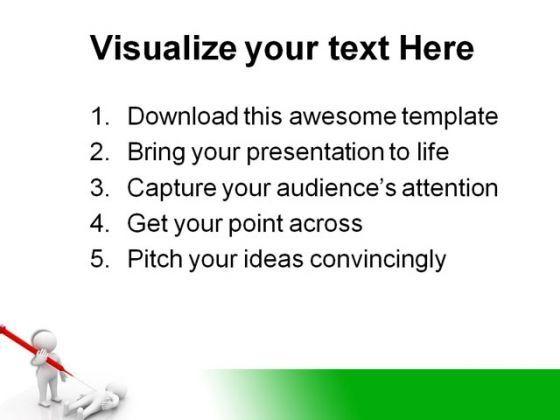 Visualize your text Here

1. Download this awesome template
2. Bring your presentation to life
3. Capture your audience's attention
4. Get your point across
5. Pitch your ideas convincingly